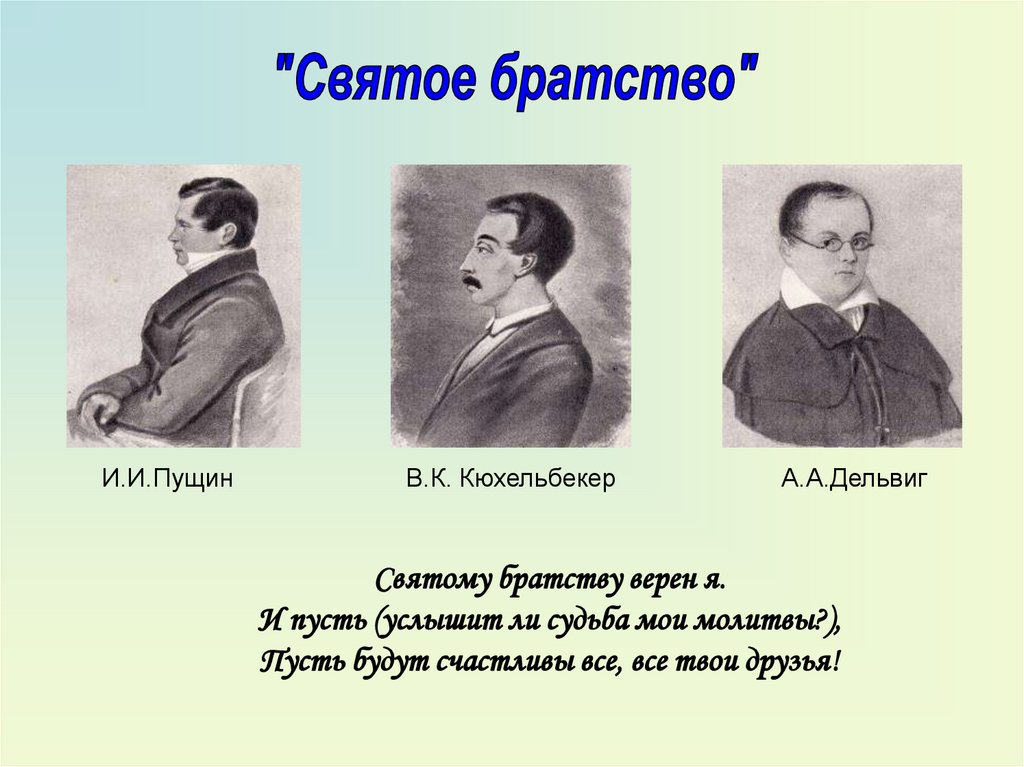 "Святое братство"

И.И.Пущин

В.К. Кюхельбекер

А.А.Дельвиг

Святому братству верен я.
И пусть (услышит ли судьба мои молитвы?),
Пусть будут счастливы все, все твои друзья!